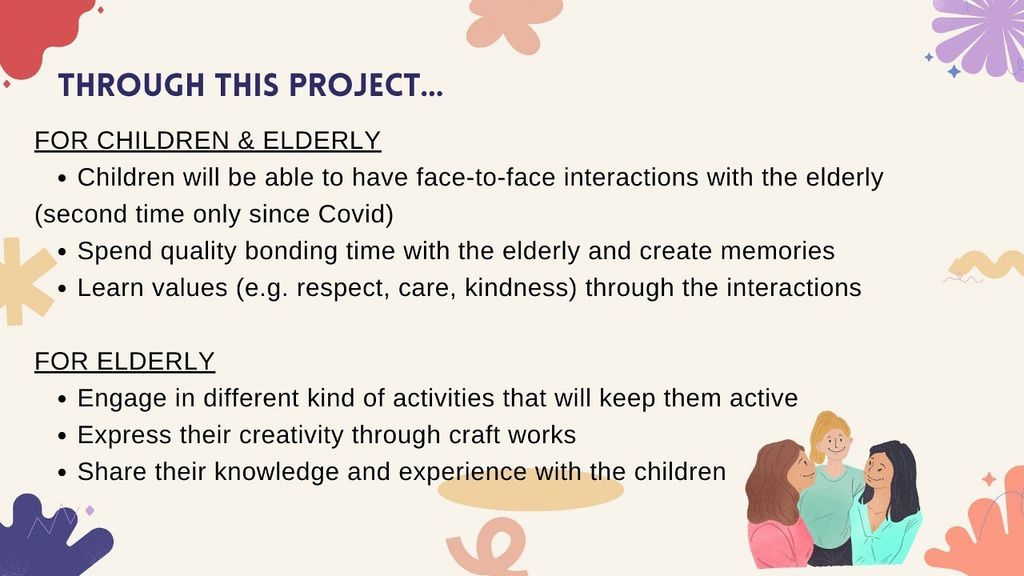 THROUGH THIS PROJECT...

FOR CHILDREN & ELDERLY

• Children will be able to have face-to-face interactions with the elderly (second time only since Covid)
• Spend quality bonding time with the elderly and create memories
• Learn values (e.g. respect, care, kindness) through the interactions

FOR ELDERLY

• Engage in different kind of activities that will keep them active
• Express their creativity through craft works
• Share their knowledge and experience with the children